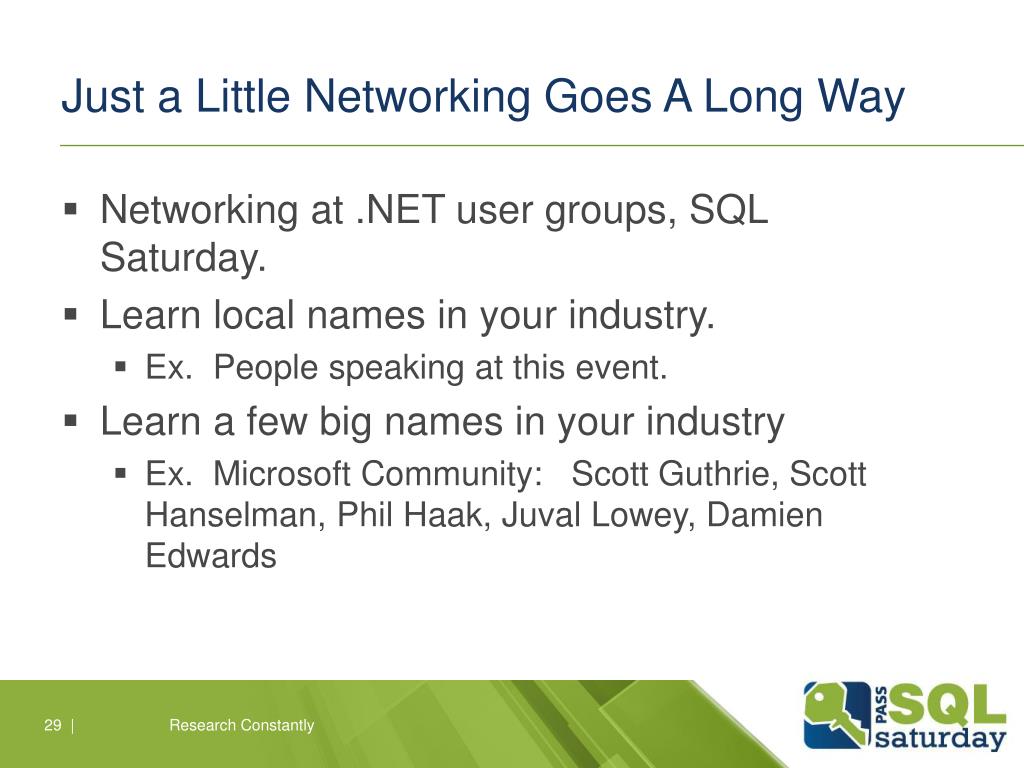 Just a Little Networking Goes A Long Way

▪ Networking at .NET user groups, SQL Saturday.
▪ Learn local names in your industry.
  ▪ Ex. People speaking at this event.
▪ Learn a few big names in your industry
  ▪ Ex. Microsoft Community: Scott Guthrie, Scott Hanselman, Phil Haak, Juval Lowey, Damien Edwards

29 | Research Constantly

PASS SQL saturday